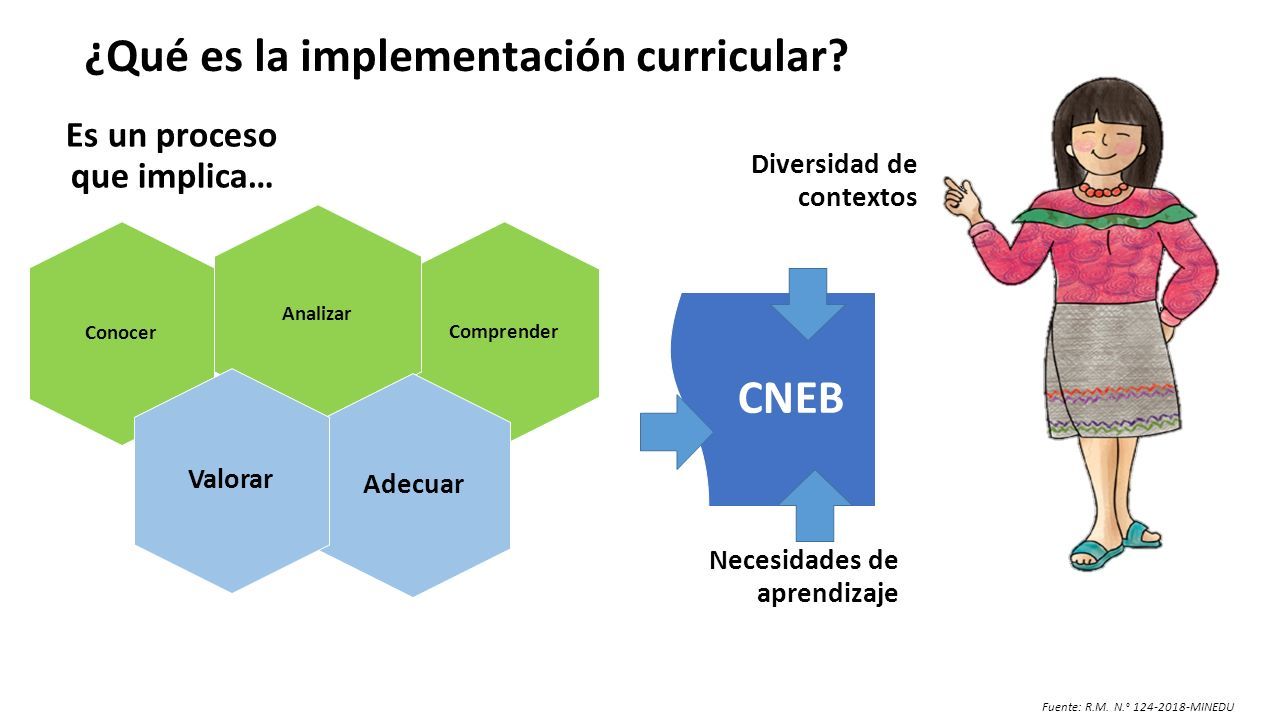 ¿Qué es la implementación curricular?

Es un proceso que implica…

Conocer

Analizar

Comprender

Valorar

Adecuar

Diversidad de contextos

CNEB

Necesidades de aprendizaje

Fuente: R.M. N.° 124-2018-MINEDU